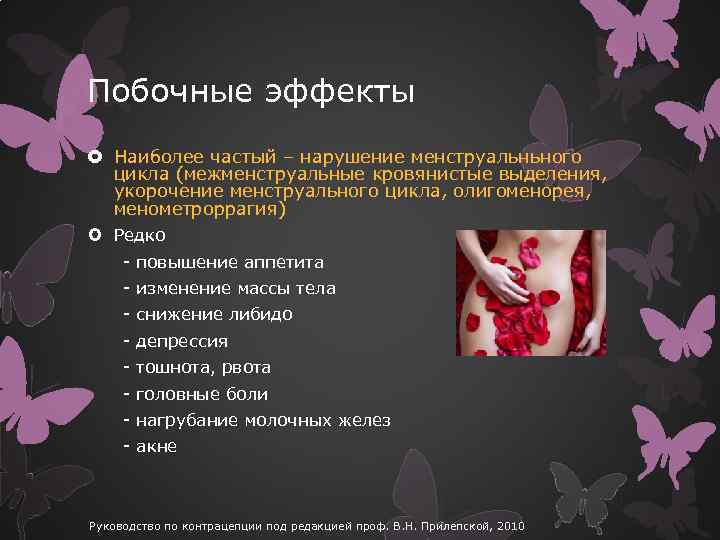 Побочные эффекты

Наиболее частый – нарушение менструального цикла (межменструальные кровянистые выделения, укорочение менструального цикла, олигоменорея, менометроррагия)

Редко
- повышение аппетита
- изменение массы тела
- снижение либидо
- депрессия
- тошнота, рвота
- головные боли
- нагрубание молочных желез
- акне

Руководство по контрацепции под редакцией проф. В.Н. Прилепской, 2010